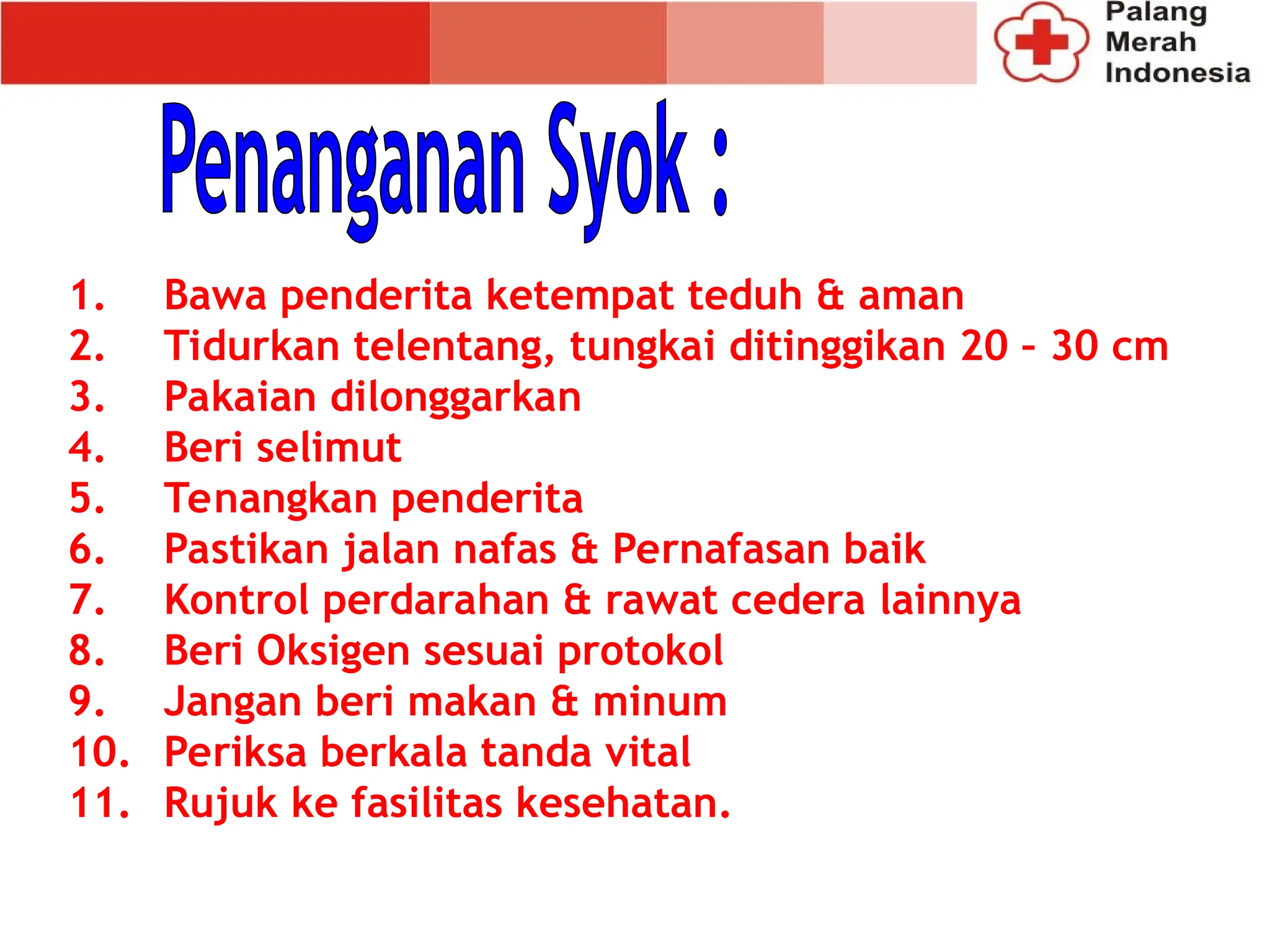 Palang Merah Indonesia

Penanganan Syok :

1. Bawa penderita ketempat teduh & aman
2. Tidurkan telentang, tungkai ditinggikan 20 - 30 cm
3. Pakaian dilonggarkan
4. Beri selimut
5. Tenangkan penderita
6. Pastikan jalan nafas & Pernafasan baik
7. Kontrol perdarahan & rawat cedera lainnya
8. Beri Oksigen sesuai protokol
9. Jangan beri makan & minum
10. Periksa berkala tanda vital
11. Rujuk ke fasilitas kesehatan.